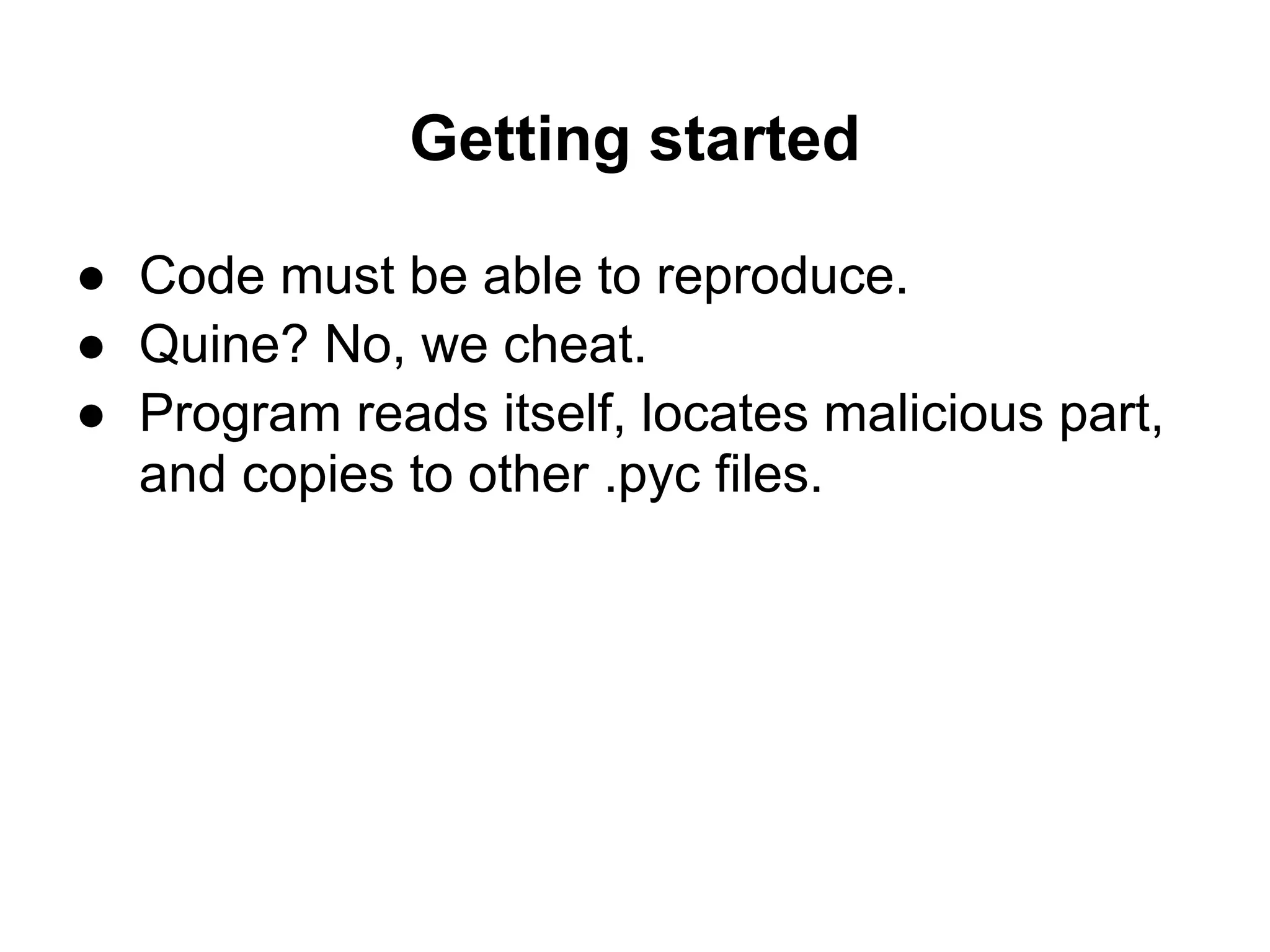 Getting started

● Code must be able to reproduce.
● Quine? No, we cheat.
● Program reads itself, locates malicious part, and copies to other .pyc files.